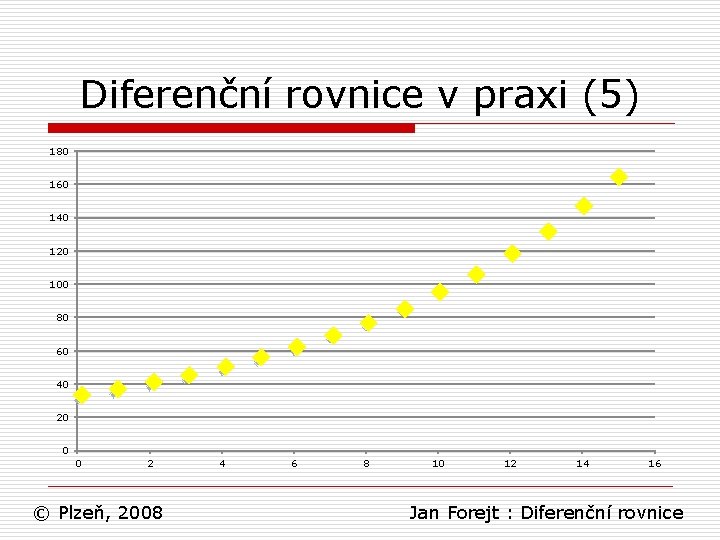 Diferenční rovnice v praxi (5)

180
160
140
120
100
80
60
40
20
0

0 2 4 6 8 10 12 14 16

© Plzeň, 2008

Jan Forejt : Diferenční rovnice